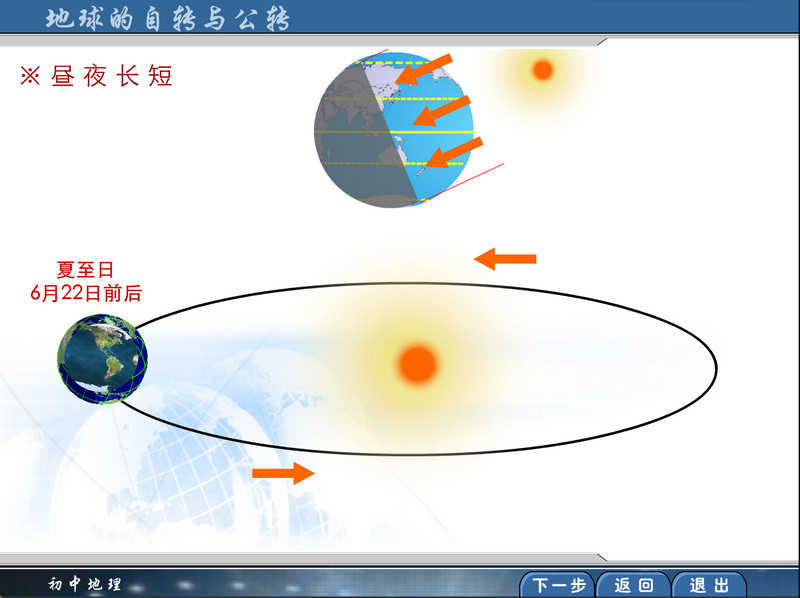 地球的自转与公转

※ 昼夜长短

夏至日
6月22日前后

初中地理

下一步
返回
退出